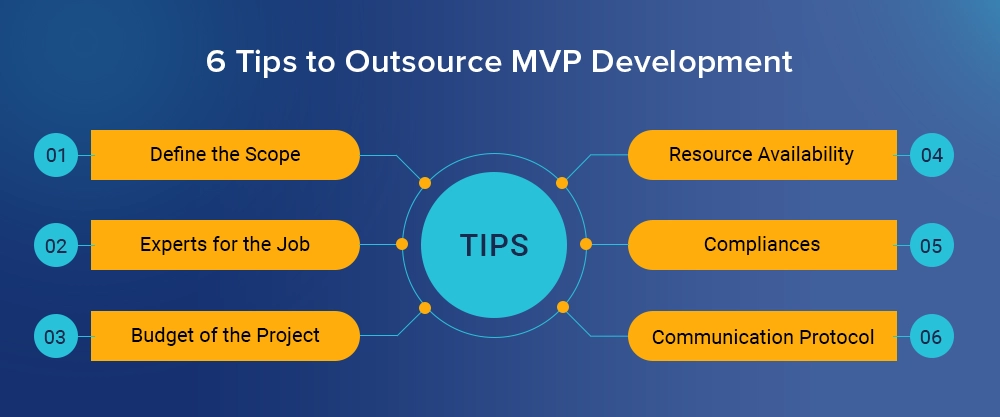 6 Tips to Outsource MVP Development

01 Define the Scope

02 Experts for the Job

03 Budget of the Project

TIPS

Resource Availability 04

Compliances 05

Communication Protocol 06